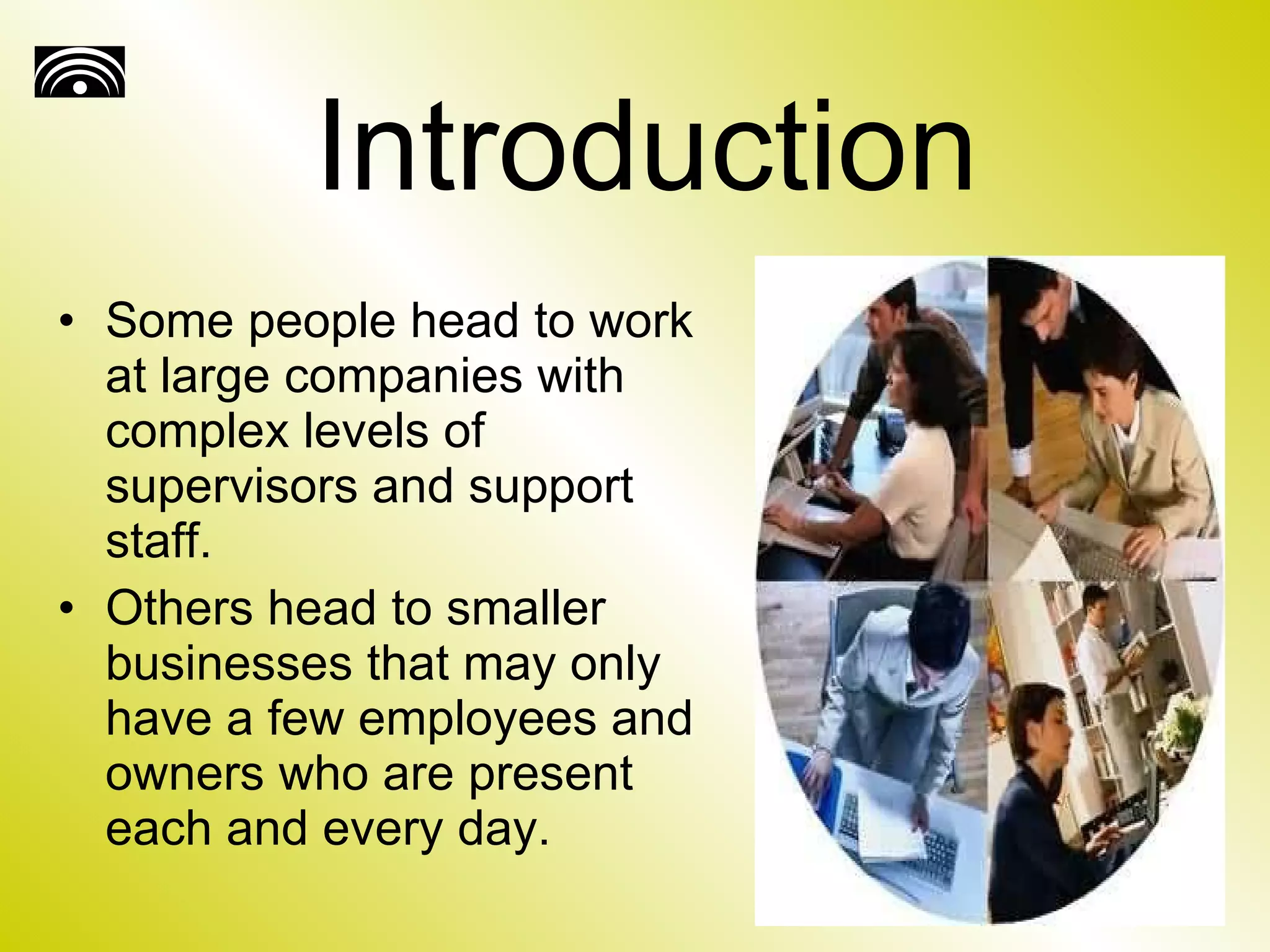 Introduction

• Some people head to work at large companies with complex levels of supervisors and support staff.

• Others head to smaller businesses that may only have a few employees and owners who are present each and every day.